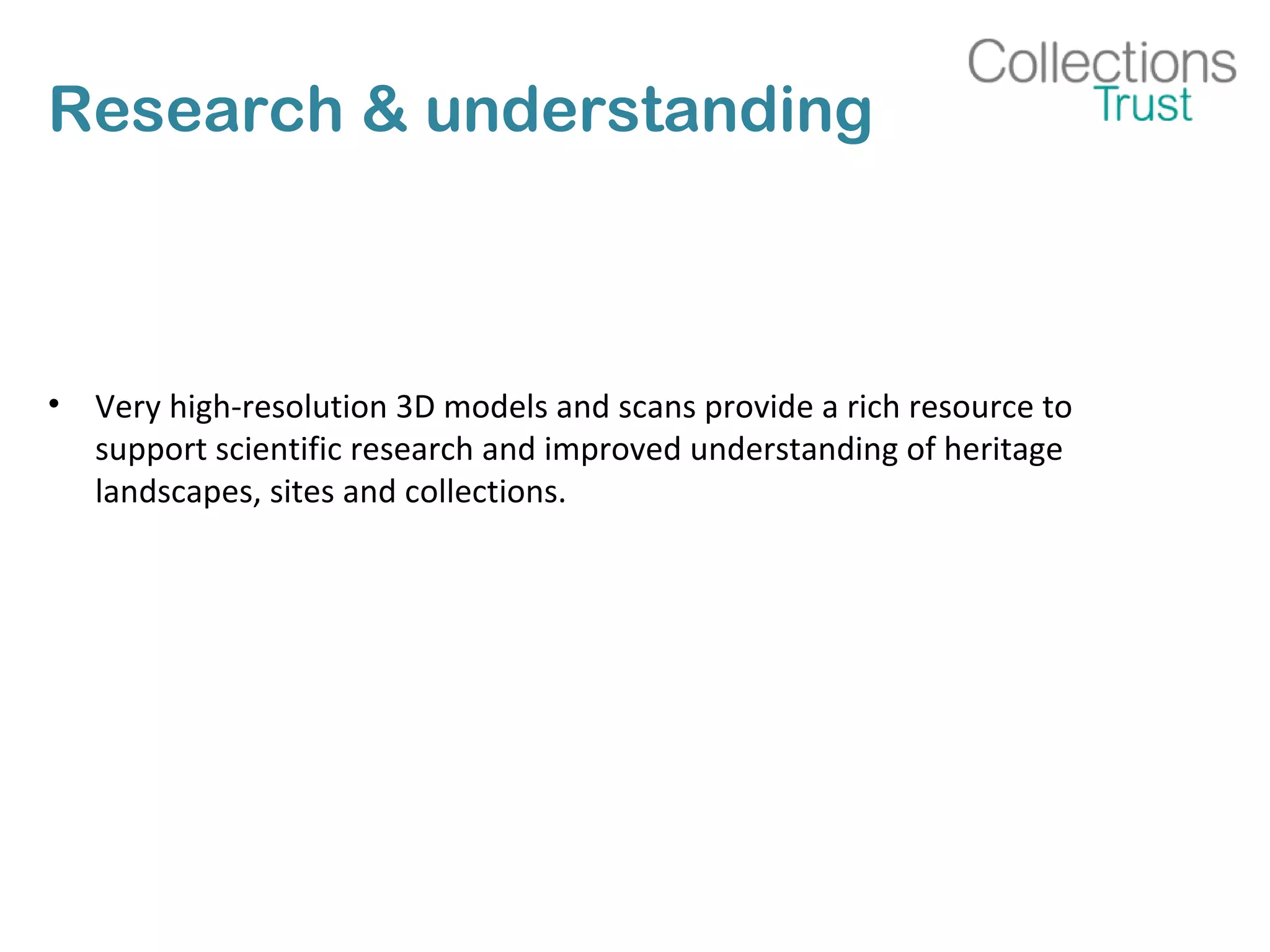 Collections
Trust

Research & understanding

• Very high-resolution 3D models and scans provide a rich resource to support scientific research and improved understanding of heritage landscapes, sites and collections.